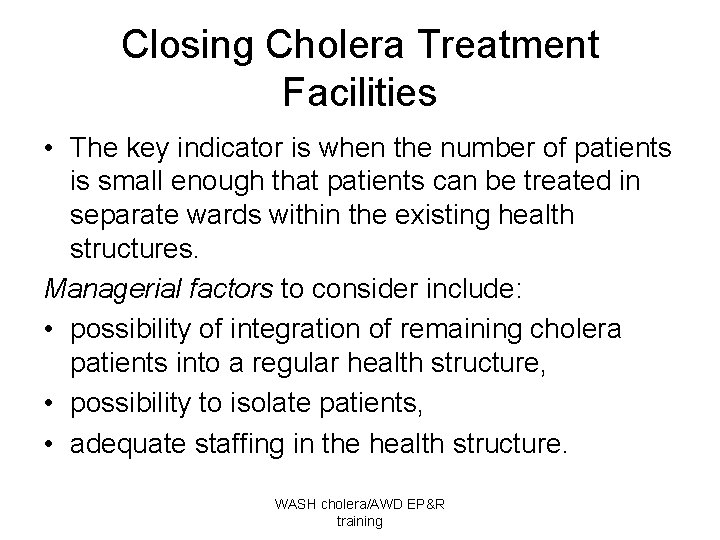 Closing Cholera Treatment Facilities

• The key indicator is when the number of patients is small enough that patients can be treated in separate wards within the existing health structures.

Managerial factors to consider include:

• possibility of integration of remaining cholera patients into a regular health structure,
• possibility to isolate patients,
• adequate staffing in the health structure.

WASH cholera/AWD EP&R training